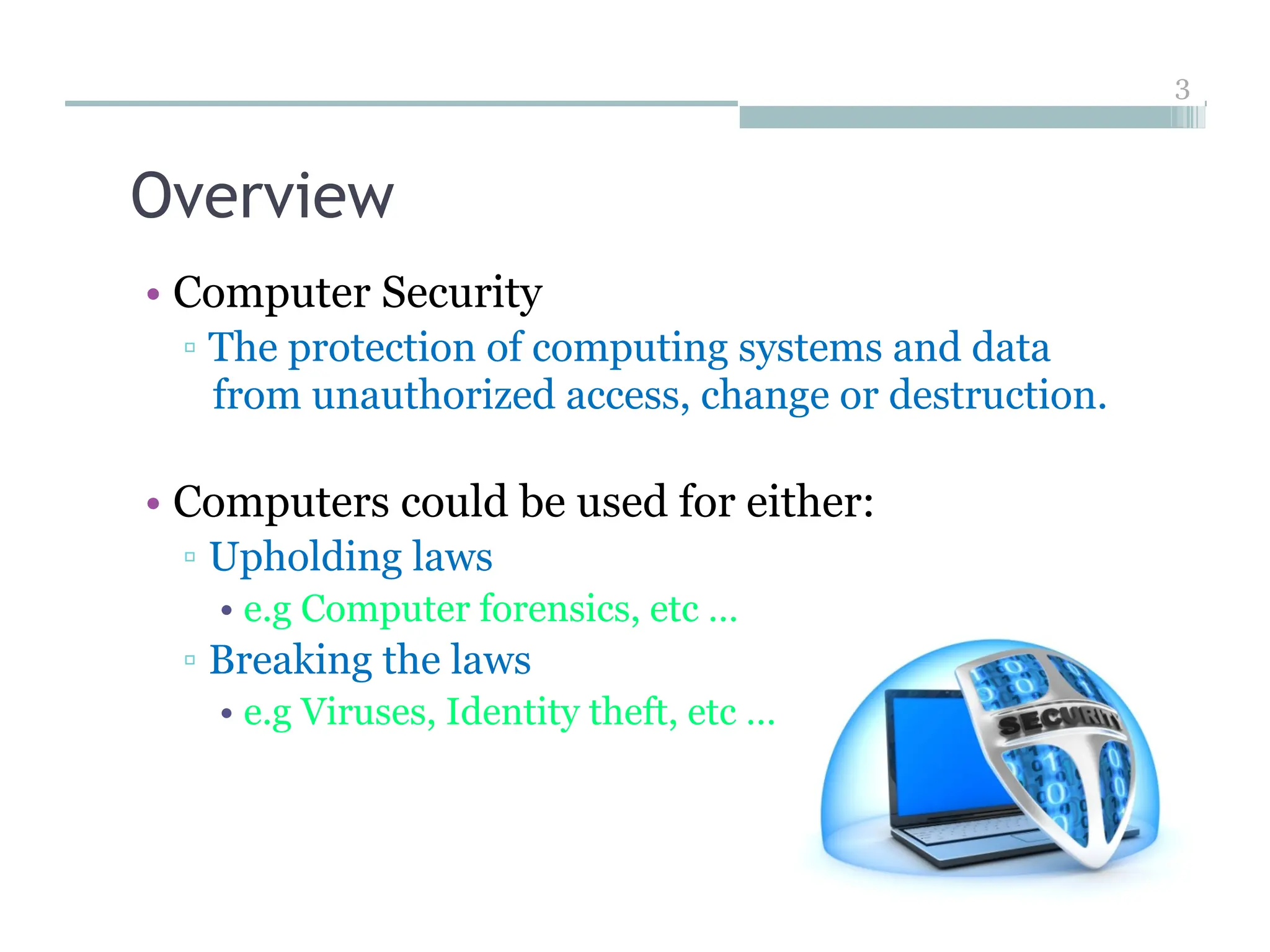 3

Overview

• Computer Security
  ▫ The protection of computing systems and data from unauthorized access, change or destruction.

• Computers could be used for either:
  ▫ Upholding laws
    • e.g Computer forensics, etc ...
  ▫ Breaking the laws
    • e.g Viruses, Identity theft, etc ...

SECURITY